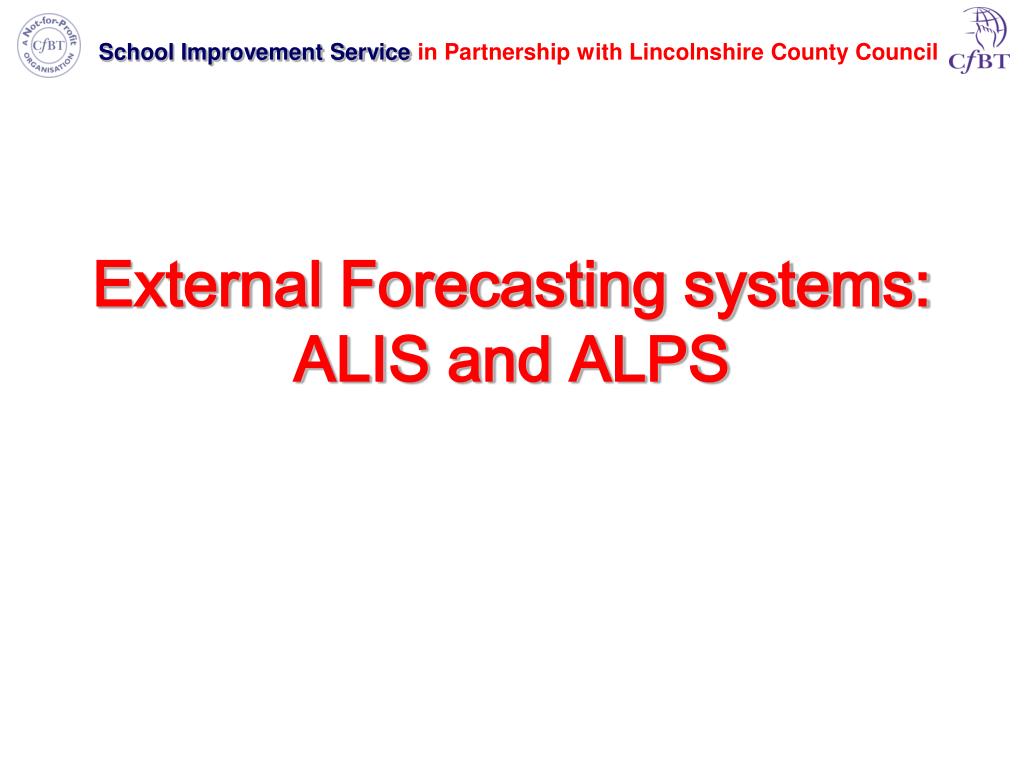 A Not-for-Profit ORGANISATION CfBT

School Improvement Service in Partnership with Lincolnshire County Council

CfBT

External Forecasting systems: ALIS and ALPS